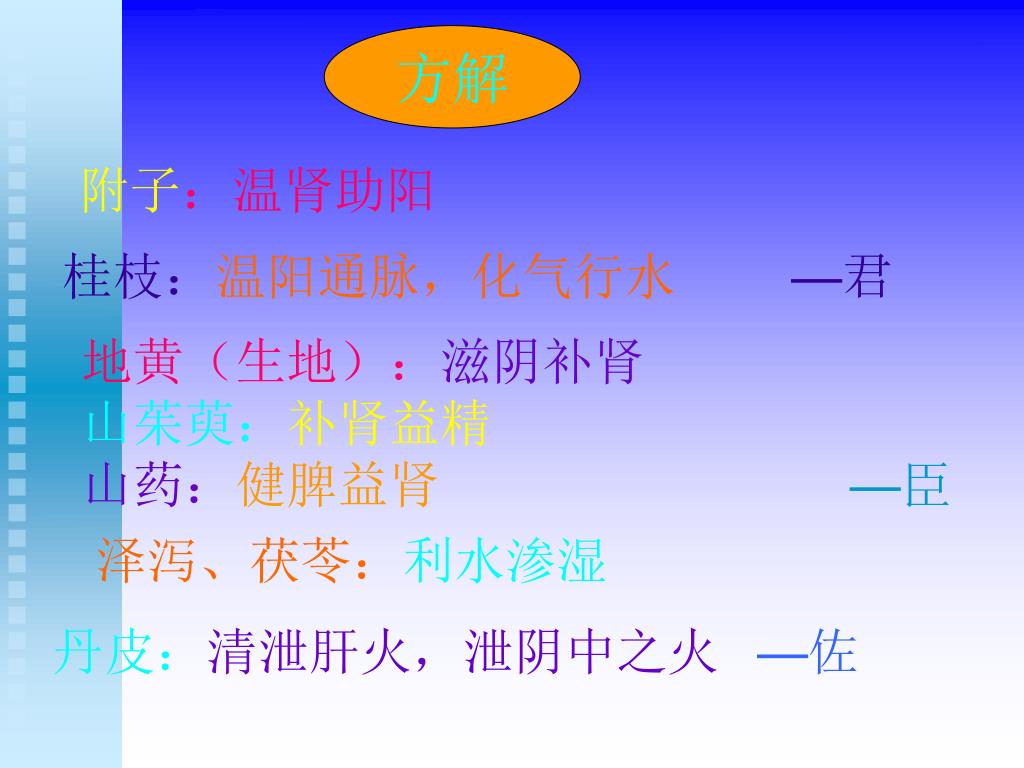 方解

附子：温肾助阳

桂枝：温阳通脉，化气行水　　—君

地黄（生地）：滋阴补肾
山茱萸：补肾益精
山药：健脾益肾　　—臣

泽泻、茯苓：利水渗湿

丹皮：清泄肝火，泄阴中之火　—佐